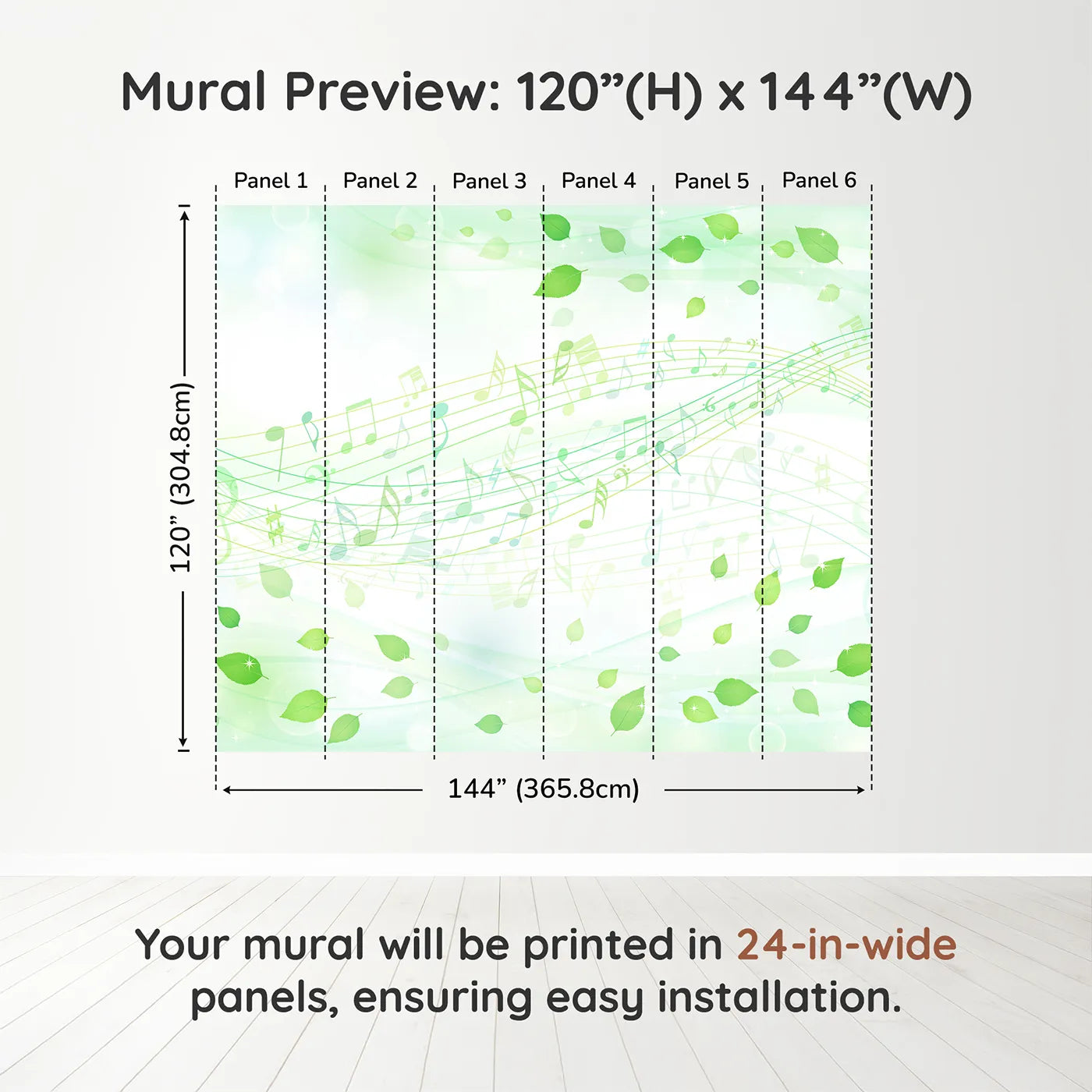 Mural Preview: 120”(H) x 144”(W)

Panel 1 Panel 2 Panel 3 Panel 4 Panel 5 Panel 6

120” (304.8cm)

144” (365.8cm)

Your mural will be printed in 24-in-wide panels, ensuring easy installation.